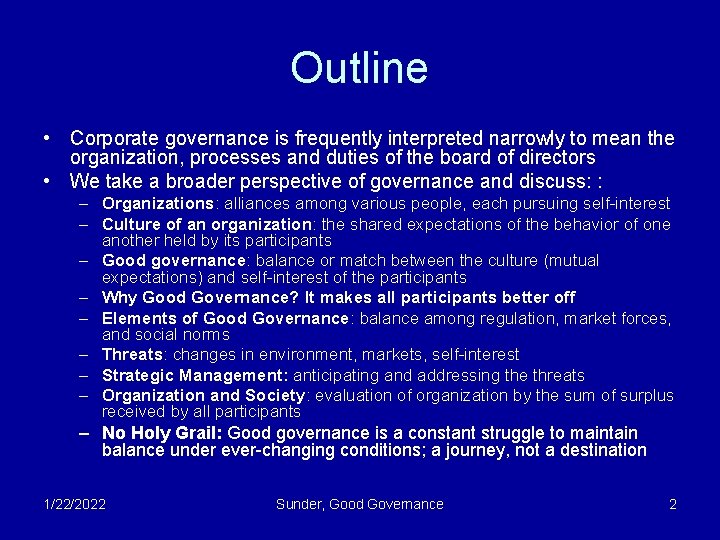 Outline

• Corporate governance is frequently interpreted narrowly to mean the organization, processes and duties of the board of directors
• We take a broader perspective of governance and discuss: :
– Organizations: alliances among various people, each pursuing self-interest
– Culture of an organization: the shared expectations of the behavior of one another held by its participants
– Good governance: balance or match between the culture (mutual expectations) and self-interest of the participants
– Why Good Governance? It makes all participants better off
– Elements of Good Governance: balance among regulation, market forces, and social norms
– Threats: changes in environment, markets, self-interest
– Strategic Management: anticipating and addressing the threats
– Organization and Society: evaluation of organization by the sum of surplus received by all participants
– No Holy Grail: Good governance is a constant struggle to maintain balance under ever-changing conditions; a journey, not a destination

1/22/2022 Sunder, Good Governance 2